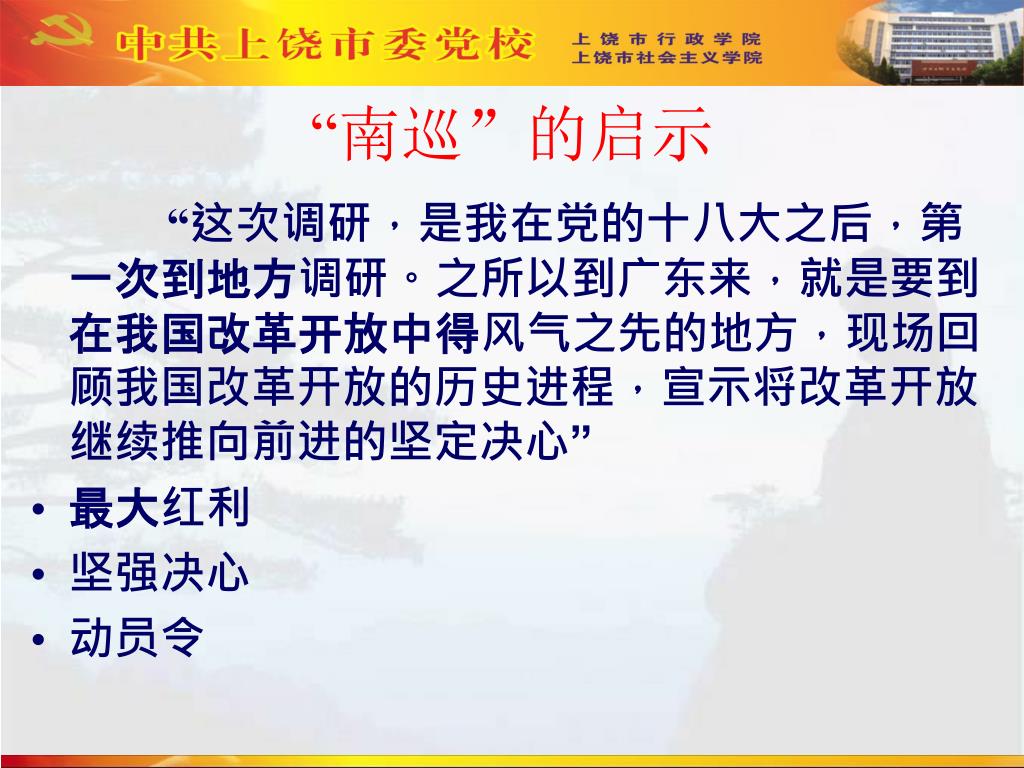 中共上饶市委党校
上饶市行政学院
上饶市社会主义学院

“南巡”的启示

“这次调研，是我在党的十八大之后，第一次到地方调研。之所以到广东来，就是要到在我国改革开放中得风气之先的地方，现场回顾我国改革开放的历史进程，宣示将改革开放继续推向前进的坚定决心”

• 最大红利
• 坚强决心
• 动员令